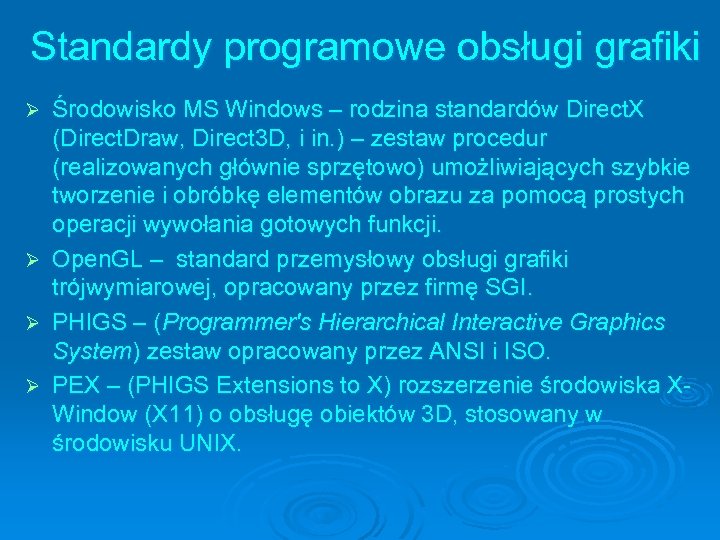 Standardy programowe obsługi grafiki

➢ Środowisko MS Windows – rodzina standardów DirectX (DirectDraw, Direct3D, i in.) – zestaw procedur (realizowanych głównie sprzętowo) umożliwiających szybkie tworzenie i obróbkę elementów obrazu za pomocą prostych operacji wywołania gotowych funkcji.

➢ OpenGL – standard przemysłowy obsługi grafiki trójwymiarowej, opracowany przez firmę SGI.

➢ PHIGS – (Programmer's Hierarchical Interactive Graphics System) zestaw opracowany przez ANSI i ISO.

➢ PEX – (PHIGS Extensions to X) rozszerzenie środowiska X-Window (X11) o obsługę obiektów 3D, stosowany w środowisku UNIX.